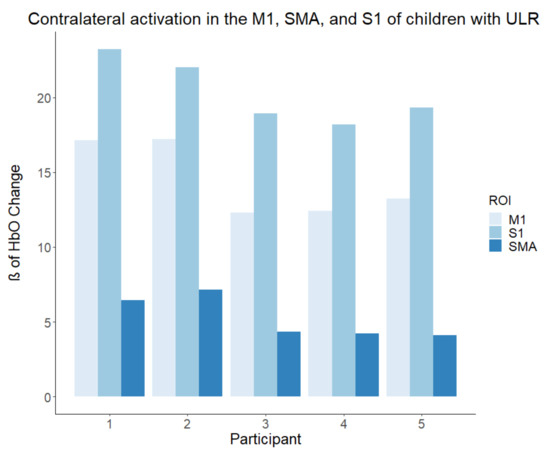 Contralateral activation in the M1, SMA, and S1 of children with ULR

ß of HbO Change

20
15
10
5
0

1 2 3 4 5

Participant

ROI
M1
S1
SMA